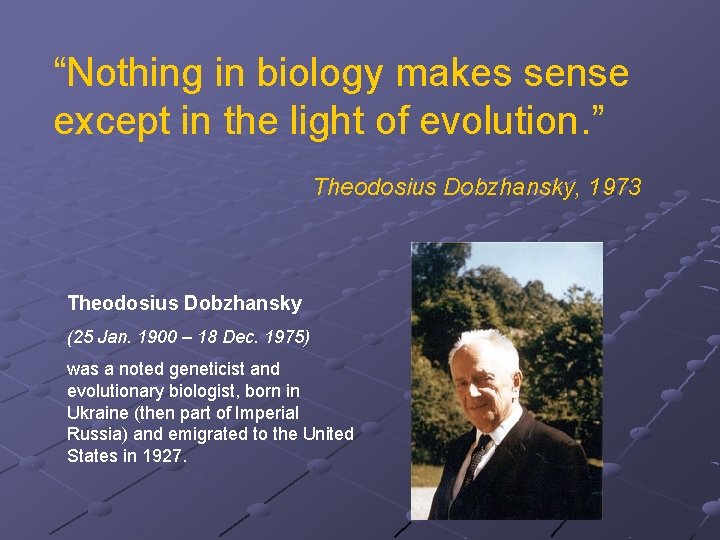 “Nothing in biology makes sense except in the light of evolution.”

Theodosius Dobzhansky, 1973

Theodosius Dobzhansky

(25 Jan. 1900 – 18 Dec. 1975)

was a noted geneticist and evolutionary biologist, born in Ukraine (then part of Imperial Russia) and emigrated to the United States in 1927.